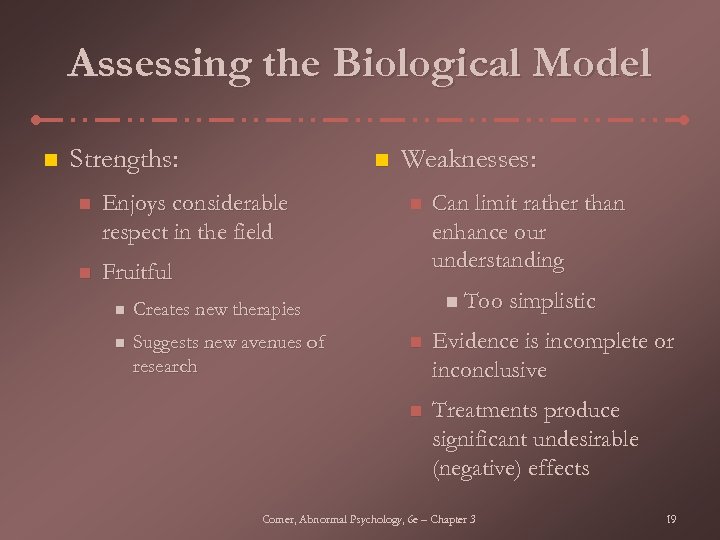 Assessing the Biological Model

Strengths:

Enjoys considerable respect in the field

Fruitful

Creates new therapies

Suggests new avenues of research

Weaknesses:

Can limit rather than enhance our understanding

Too simplistic

Evidence is incomplete or inconclusive

Treatments produce significant undesirable (negative) effects

Comer, Abnormal Psychology, 6e – Chapter 3

19